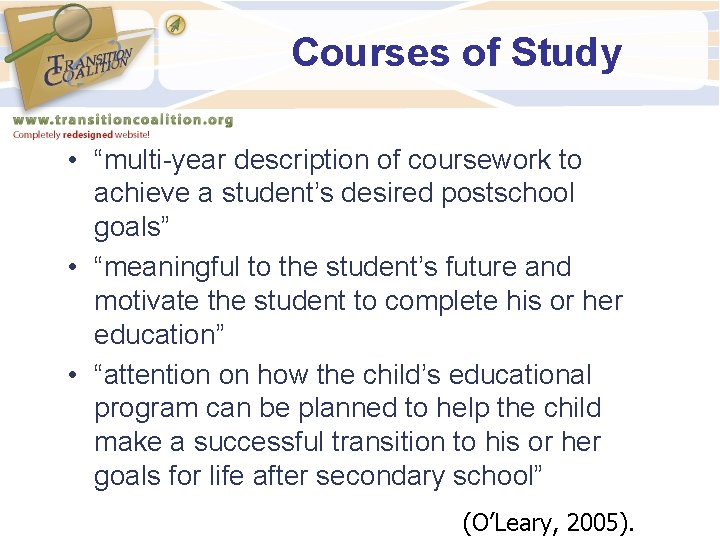 TRANSITION COALITION

Courses of Study

www.transitioncoalition.org
Completely redesigned website!

• “multi-year description of coursework to achieve a student’s desired postschool goals”
• “meaningful to the student’s future and motivate the student to complete his or her education”
• “attention on how the child’s educational program can be planned to help the child make a successful transition to his or her goals for life after secondary school”

(O’Leary, 2005).